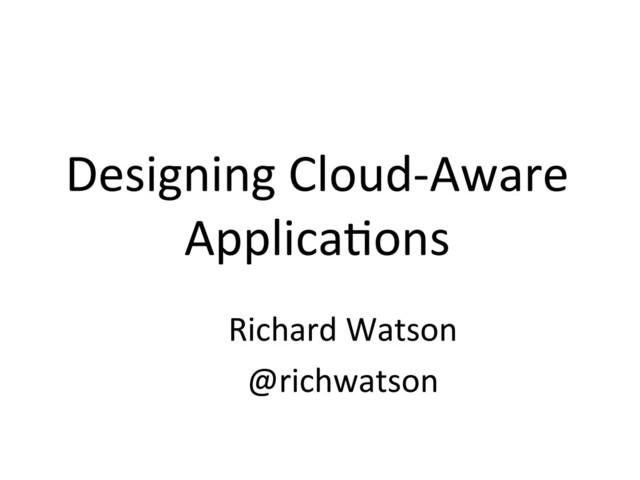 Designing Cloud-Aware Applications

Richard Watson
@richwatson